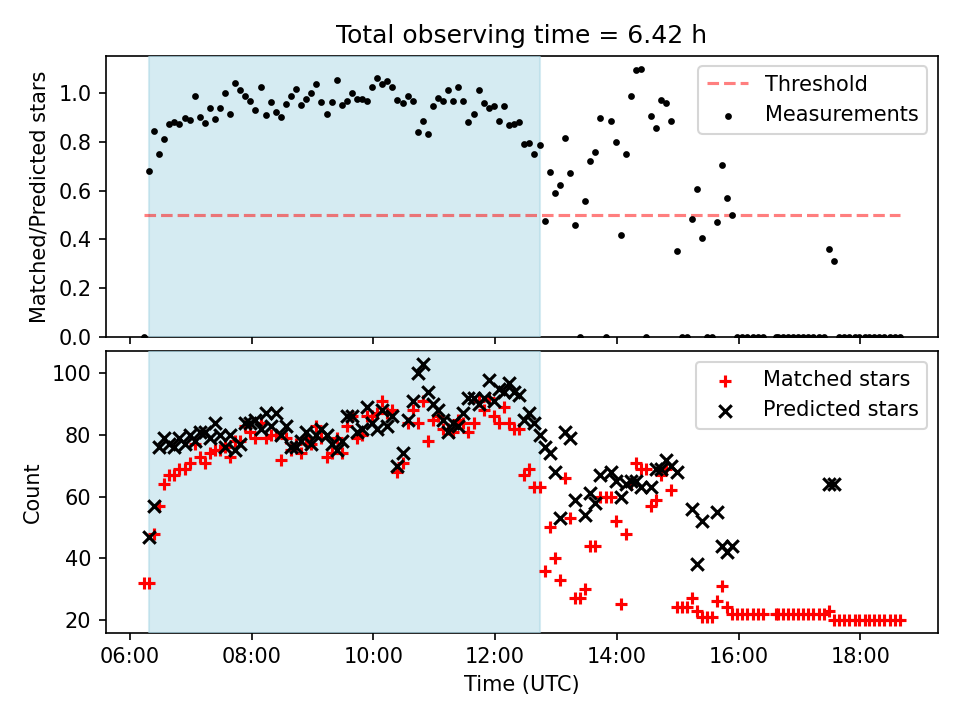 Total observing time = 6.42 h

Matched/Predicted stars

1.0
0.8
0.6
0.4
0.2
0.0

Threshold
Measurements

Count

100
80
60
40
20

Matched stars
Predicted stars

06:00
08:00
10:00
12:00
14:00
16:00
18:00

Time (UTC)